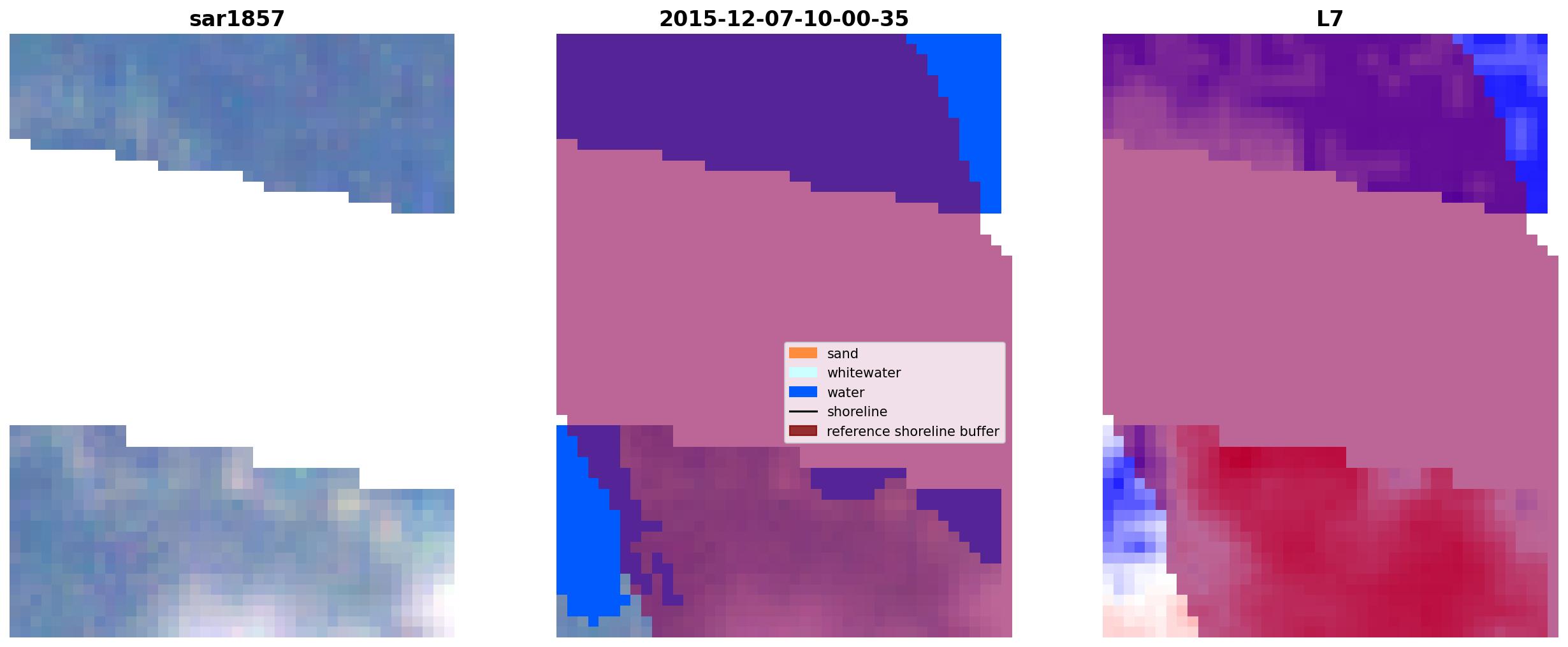 sar1857

2015-12-07-10-00-35

sand
whitewater
water
shoreline
reference shoreline buffer

L7